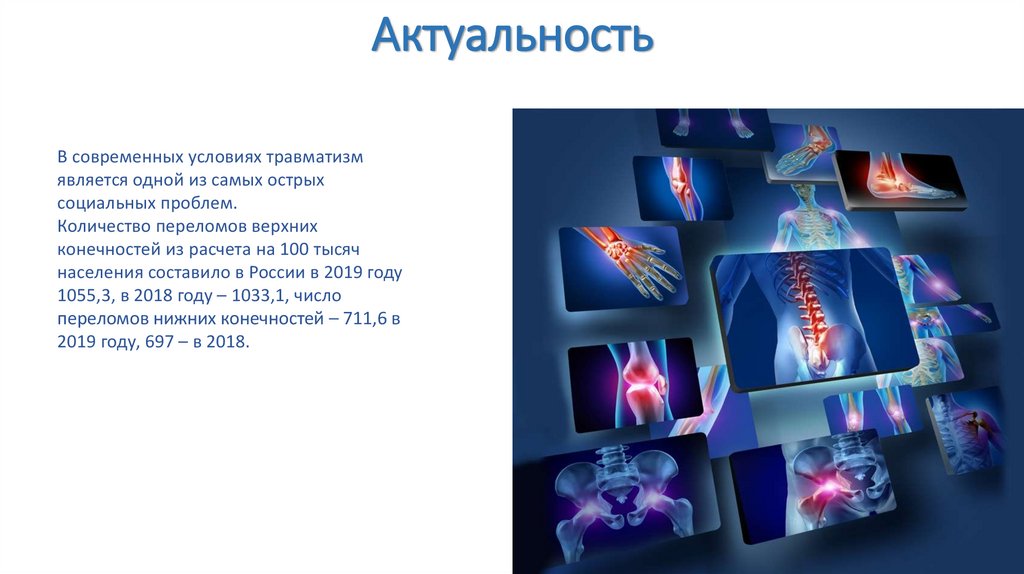 Актуальность

В современных условиях травматизм является одной из самых острых социальных проблем.
Количество переломов верхних конечностей из расчета на 100 тысяч населения составило в России в 2019 году 1055,3, в 2018 году – 1033,1, число переломов нижних конечностей – 711,6 в 2019 году, 697 – в 2018.